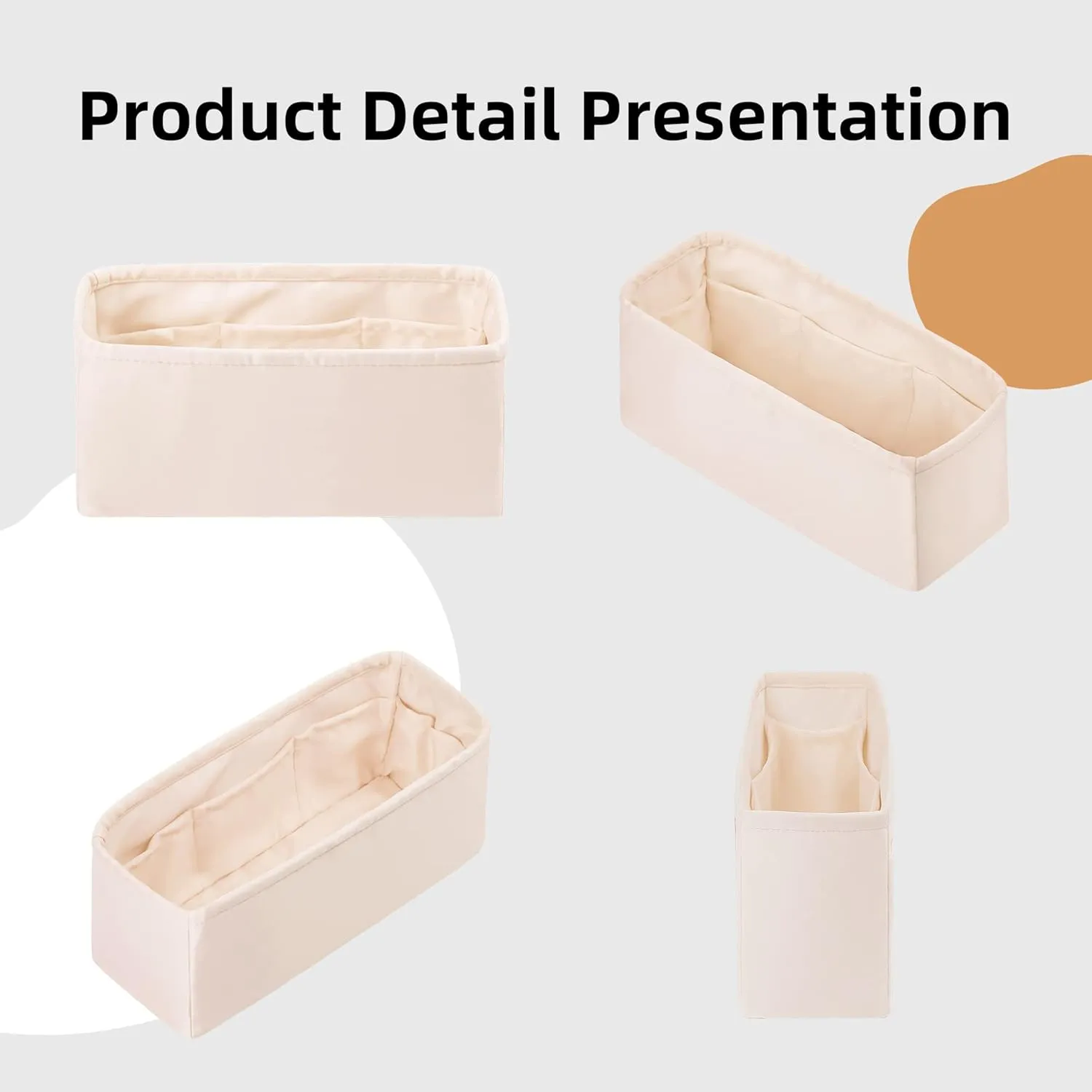 Product Detail Presentation